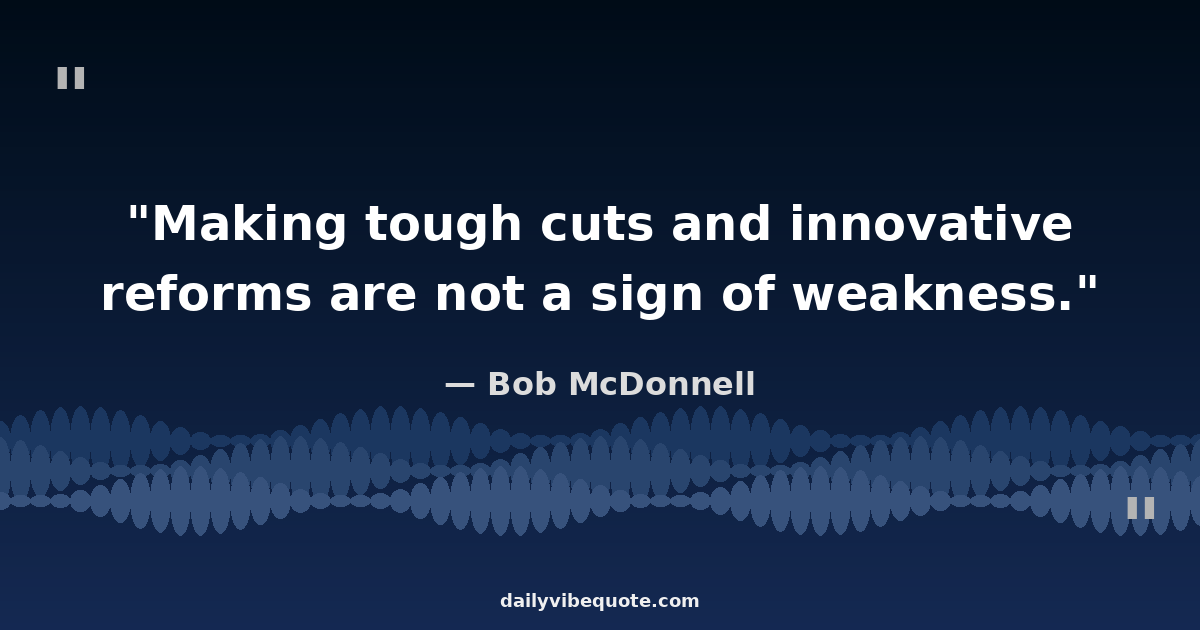 "

"Making tough cuts and innovative reforms are not a sign of weakness."

— Bob McDonnell

"

dailyvibequote.com